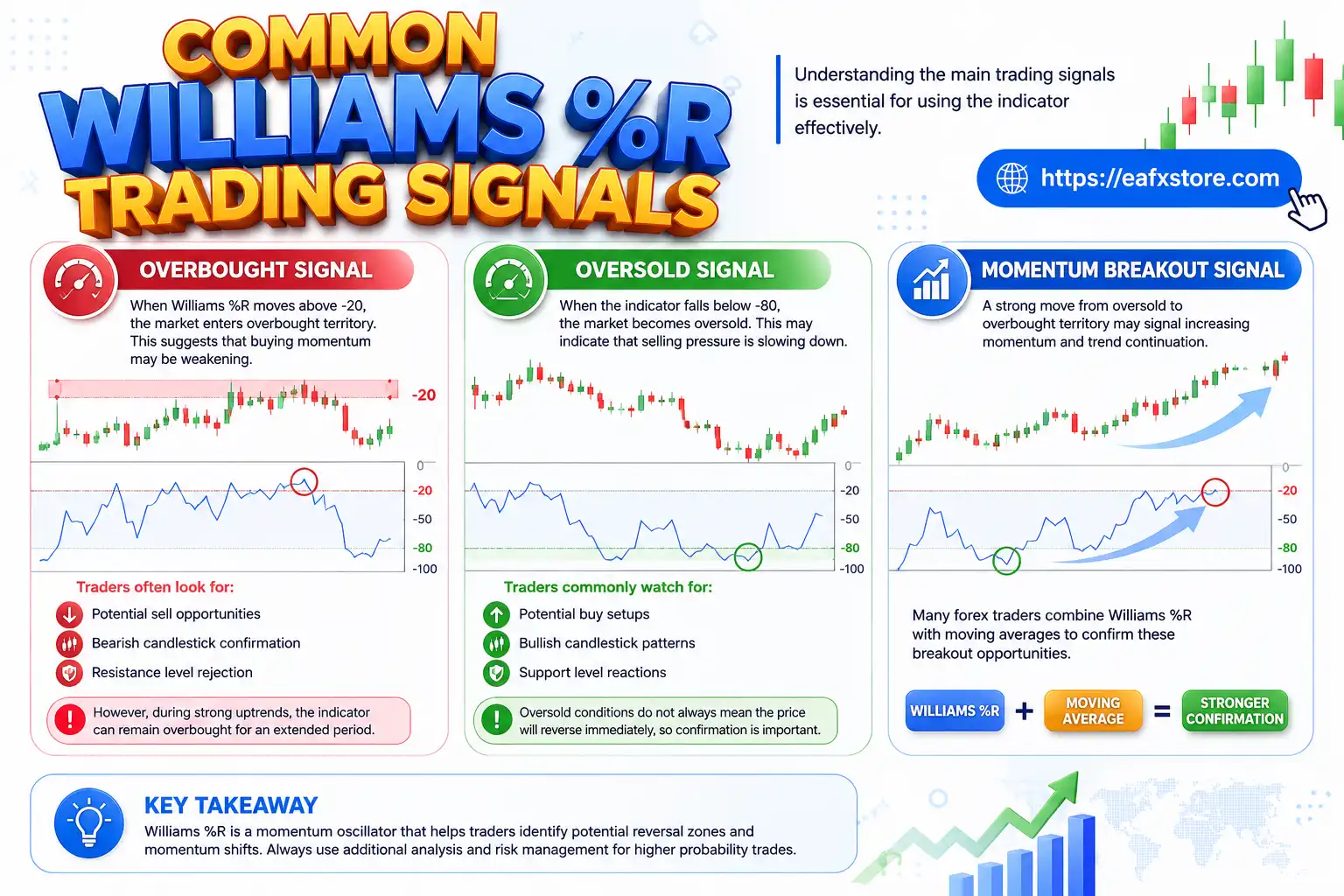 COMMON WILLIAMS %R TRADING SIGNALS

Understanding the main trading signals is essential for using the indicator effectively.

https://eafxstore.com

OVERBOUGHT SIGNAL

When Williams %R moves above -20, the market enters overbought territory. This suggests that buying momentum may be weakening.

-20

0
-20
-50
-80
-100

Traders often look for:

Potential sell opportunities
Bearish candlestick confirmation
Resistance level rejection

However, during strong uptrends, the indicator can remain overbought for an extended period.

OVERSOLD SIGNAL

When the indicator falls below -80, the market becomes oversold. This may indicate that selling pressure is slowing down.

0
-20
-50
-80
-100

Traders commonly watch for:

Potential buy setups
Bullish candlestick patterns
Support level reactions

Oversold conditions do not always mean the price will reverse immediately, so confirmation is important.

MOMENTUM BREAKOUT SIGNAL

A strong move from oversold to overbought territory may signal increasing momentum and trend continuation.

0
-20
-50
-80
-100

Many forex traders combine Williams %R with moving averages to confirm these breakout opportunities.

WILLIAMS %R + MOVING AVERAGE = STRONGER CONFIRMATION

KEY TAKEAWAY

Williams %R is a momentum oscillator that helps traders identify potential reversal zones and momentum shifts. Always use additional analysis and risk management for higher probability trades.